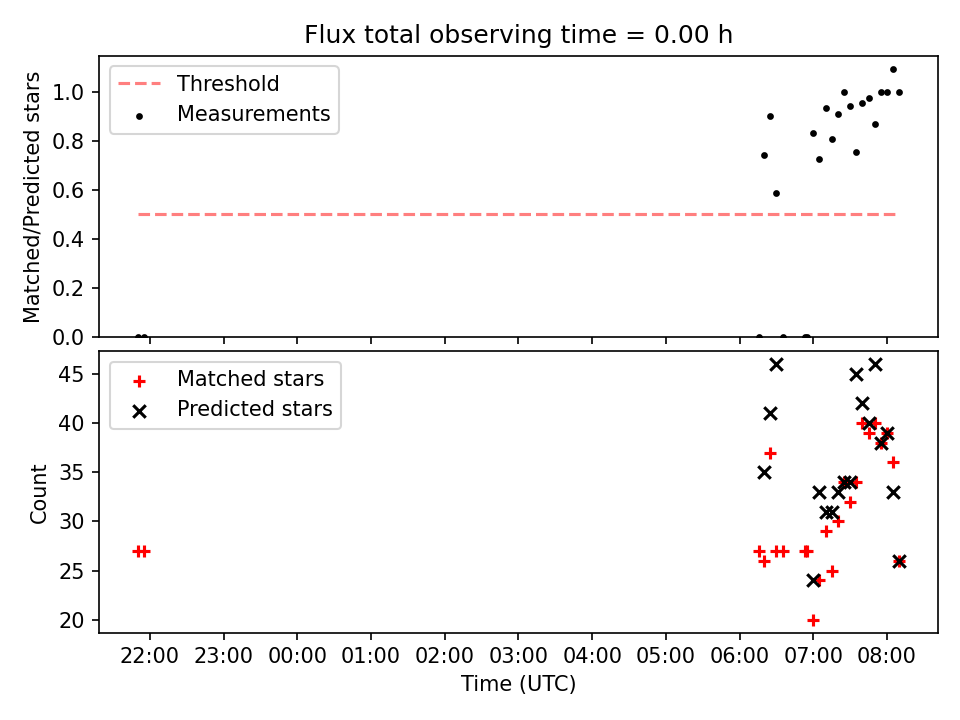 Flux total observing time = 0.00 h

Threshold
Measurements

Matched/Predicted stars

1.0
0.8
0.6
0.4
0.2
0.0

Matched stars
Predicted stars

Count

45
40
35
30
25
20

22:00 23:00 00:00 01:00 02:00 03:00 04:00 05:00 06:00 07:00 08:00

Time (UTC)